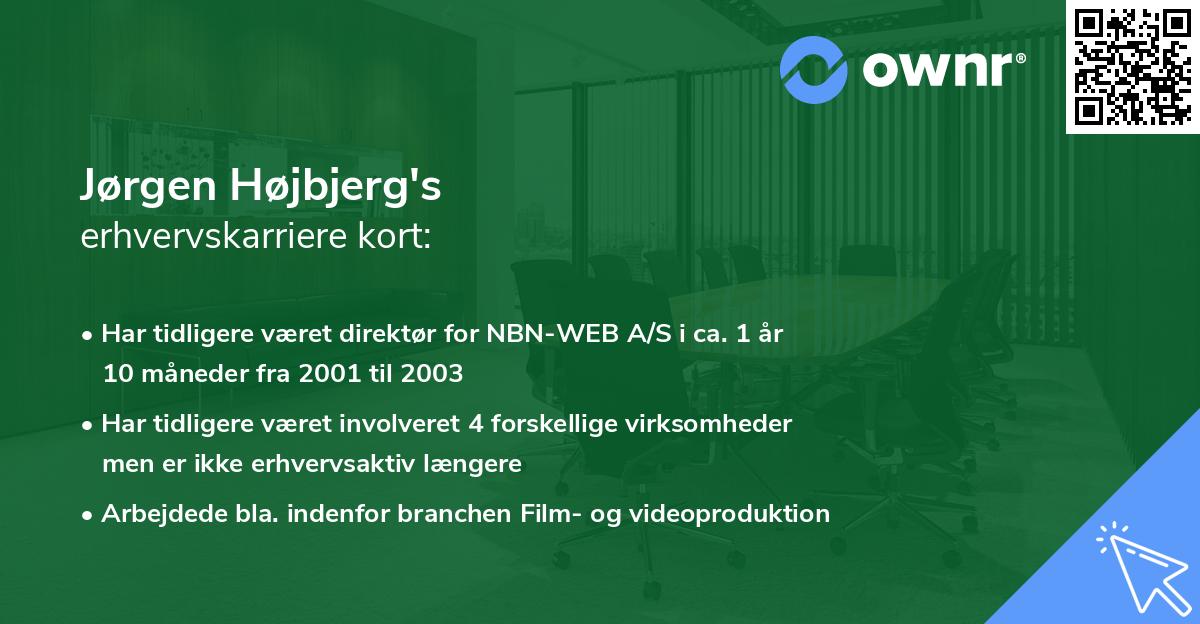 ownr®

Jørgen Højbjerg's
erhvervskarriere kort:

• Har tidligere været direktør for NBN-WEB A/S i ca. 1 år 10 måneder fra 2001 til 2003
• Har tidligere været involveret 4 forskellige virksomheder men er ikke erhvervsaktiv længere
• Arbejdede bla. indenfor branchen Film- og videoproduktion